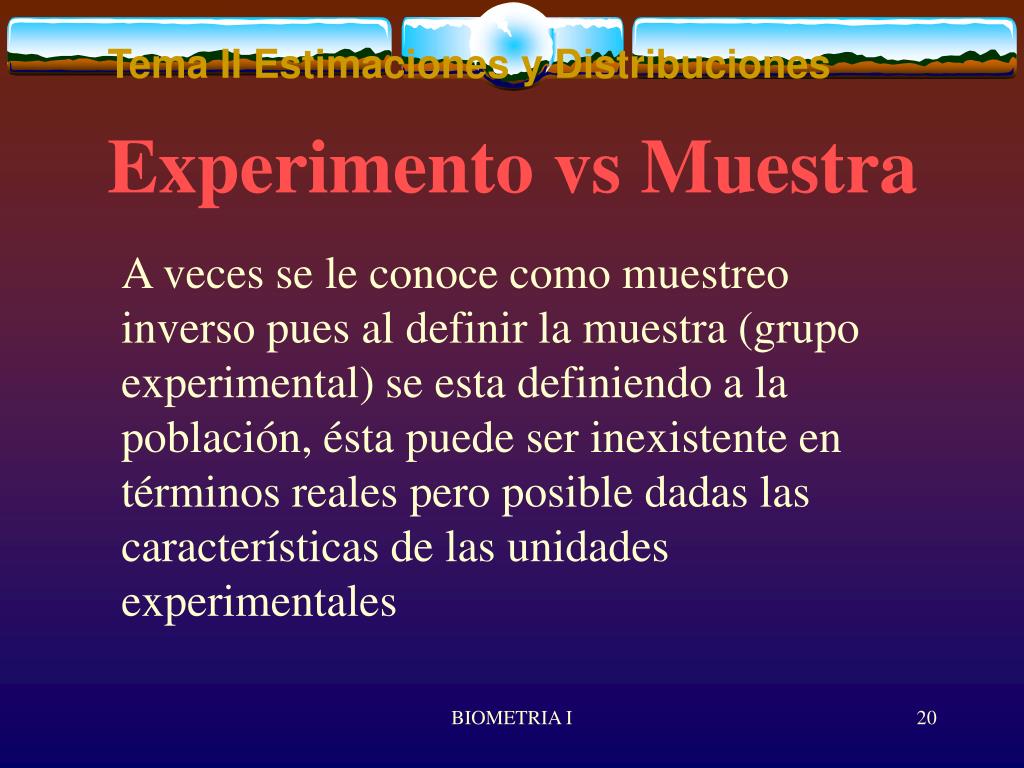 Tema II Estimaciones y Distribuciones

Experimento vs Muestra

A veces se le conoce como muestreo inverso pues al definir la muestra (grupo experimental) se esta definiendo a la población, ésta puede ser inexistente en términos reales pero posible dadas las características de las unidades experimentales

BIOMETRIA I

20